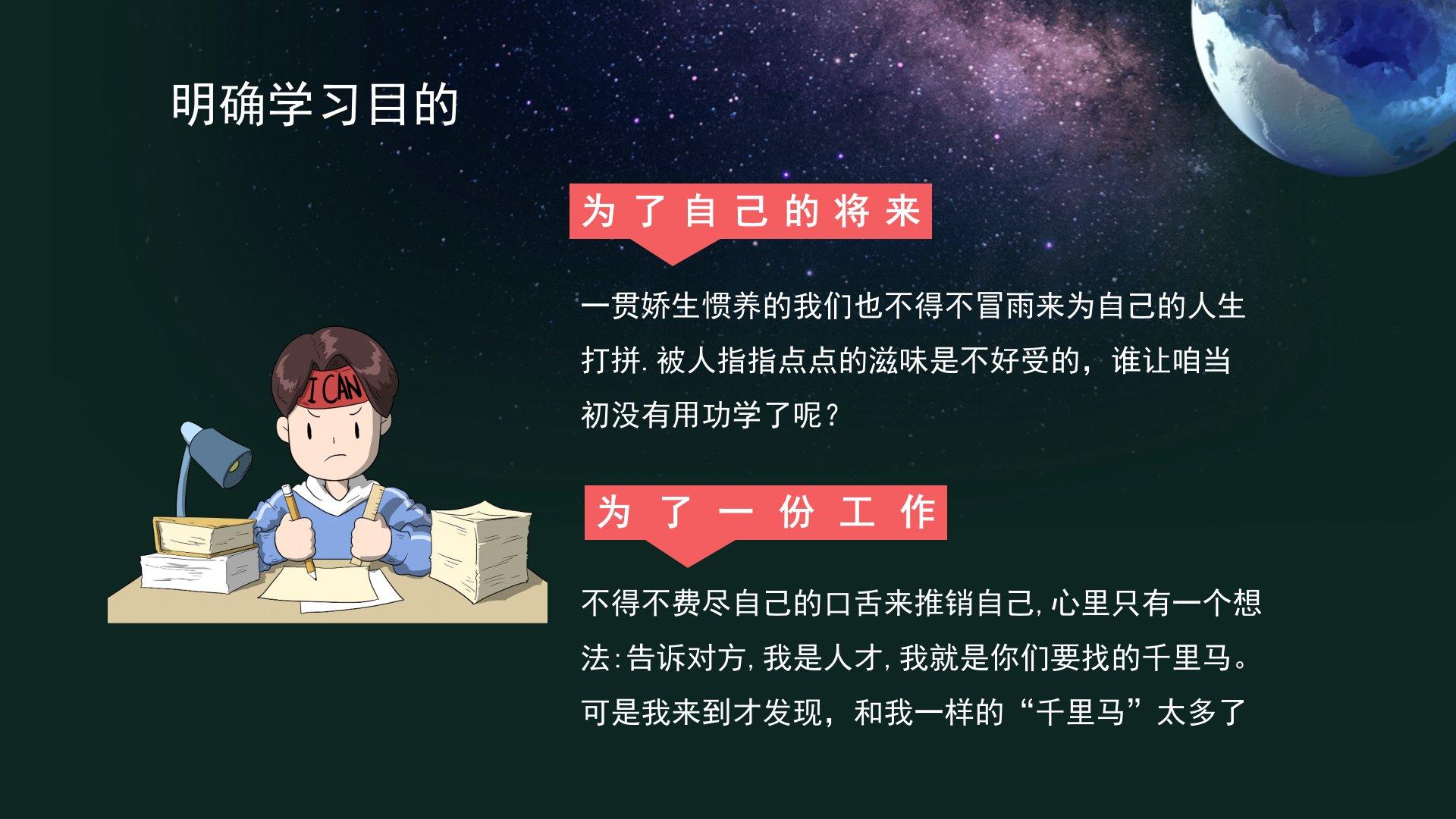 明确学习目的

I CAN

为了自己的将来

一贯娇生惯养的我们也不得不冒雨来为自己的人生打拼. 被人指指点点的滋味是不好受的，谁让咱当初没有用功学了呢？

为了一份工作

不得不费尽自己的口舌来推销自己, 心里只有一个想法: 告诉对方, 我是人才, 我就是你们要找的千里马。可是我来到才发现，和我一样的“千里马”太多了